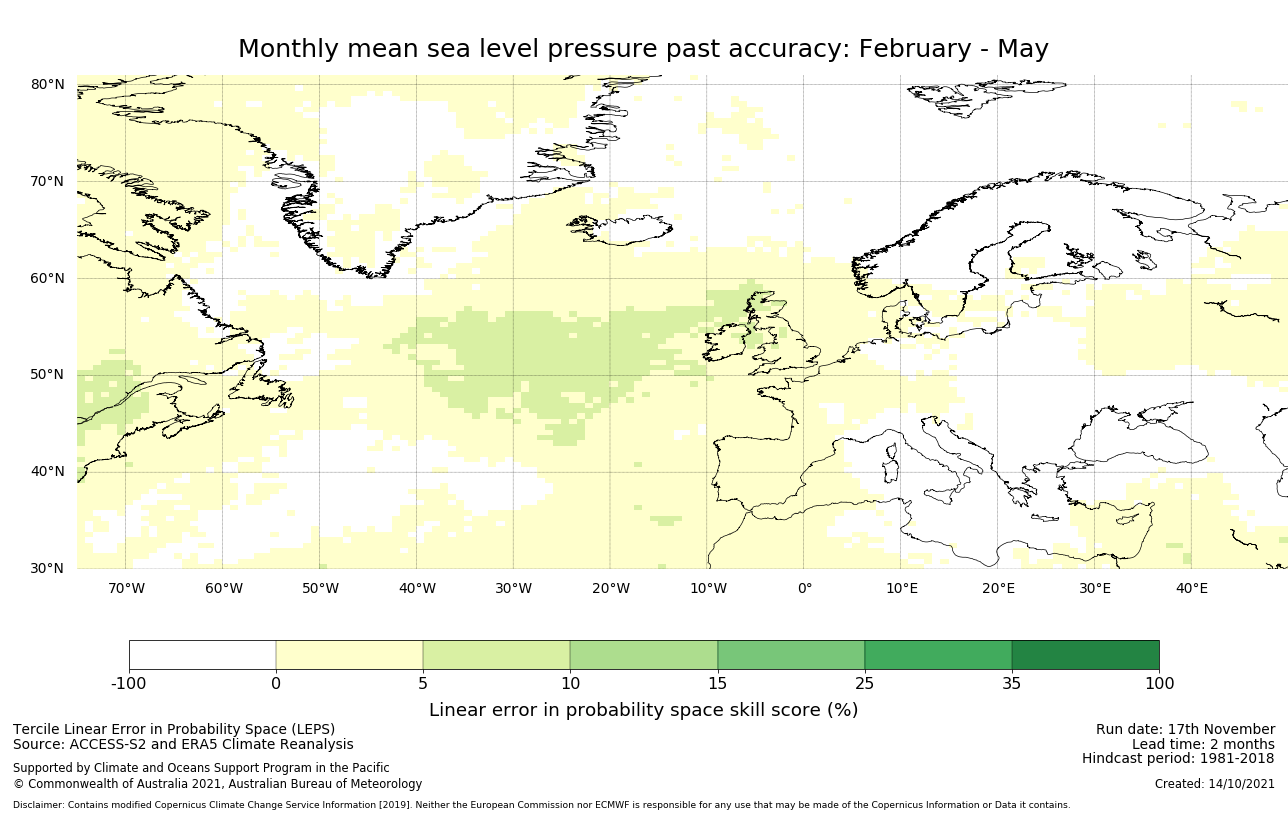 Monthly mean sea level pressure past accuracy: February - May

80°N
70°N
60°N
50°N
40°N
30°N

70°W 60°W 50°W 40°W 30°W 20°W 10°W 0° 10°E 20°E 30°E 40°E

-100 0 5 10 15 25 35 100

Linear error in probability space skill score (%)

Tercile Linear Error in Probability Space (LEPS)
Source: ACCESS-S2 and ERA5 Climate Reanalysis

Supported by Climate and Oceans Support Program in the Pacific
© Commonwealth of Australia 2021, Australian Bureau of Meteorology

Run date: 17th November
Lead time: 2 months
Hindcast period: 1981-2018

Created: 14/10/2021

Disclaimer: Contains modified Copernicus Climate Change Service Information [2019]. Neither the European Commission nor ECMWF is responsible for any use that may be made of the Copernicus Information or Data it contains.